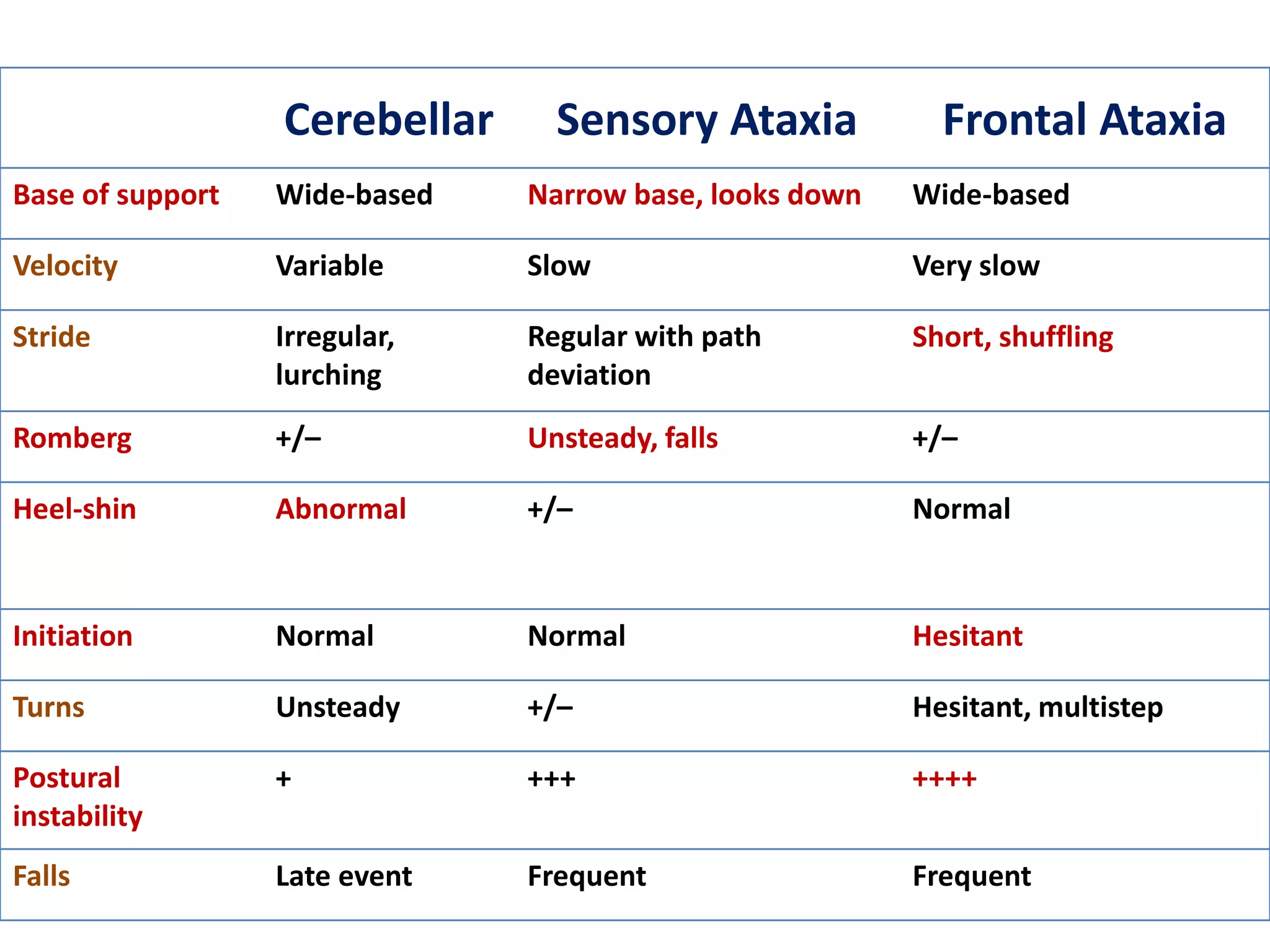 | | Cerebellar | Sensory Ataxia | Frontal Ataxia |
|---|---|---|---|
| Base of support | Wide-based | Narrow base, looks down | Wide-based |
| Velocity | Variable | Slow | Very slow |
| Stride | Irregular, lurching | Regular with path deviation | Short, shuffling |
| Romberg | +/– | Unsteady, falls | +/– |
| Heel-shin | Abnormal | +/– | Normal |
| Initiation | Normal | Normal | Hesitant |
| Turns | Unsteady | +/– | Hesitant, multistep |
| Postural instability | + | +++ | ++++ |
| Falls | Late event | Frequent | Frequent |